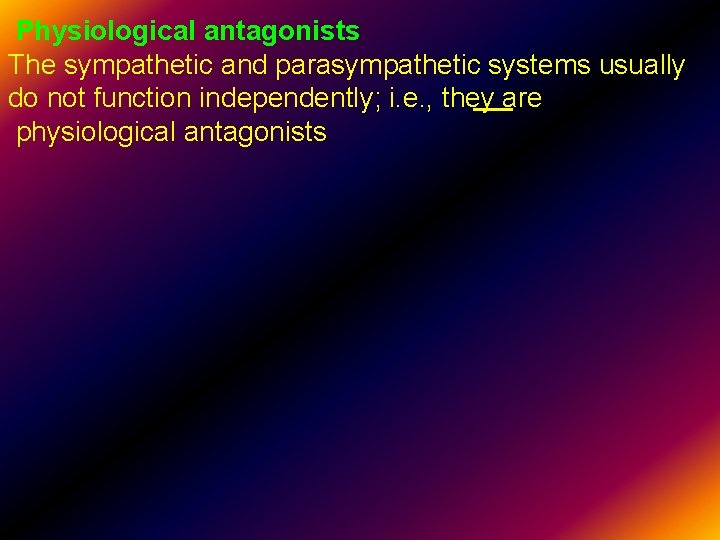 Physiological antagonists
The sympathetic and parasympathetic systems usually do not function independently; i.e., they are physiological antagonists